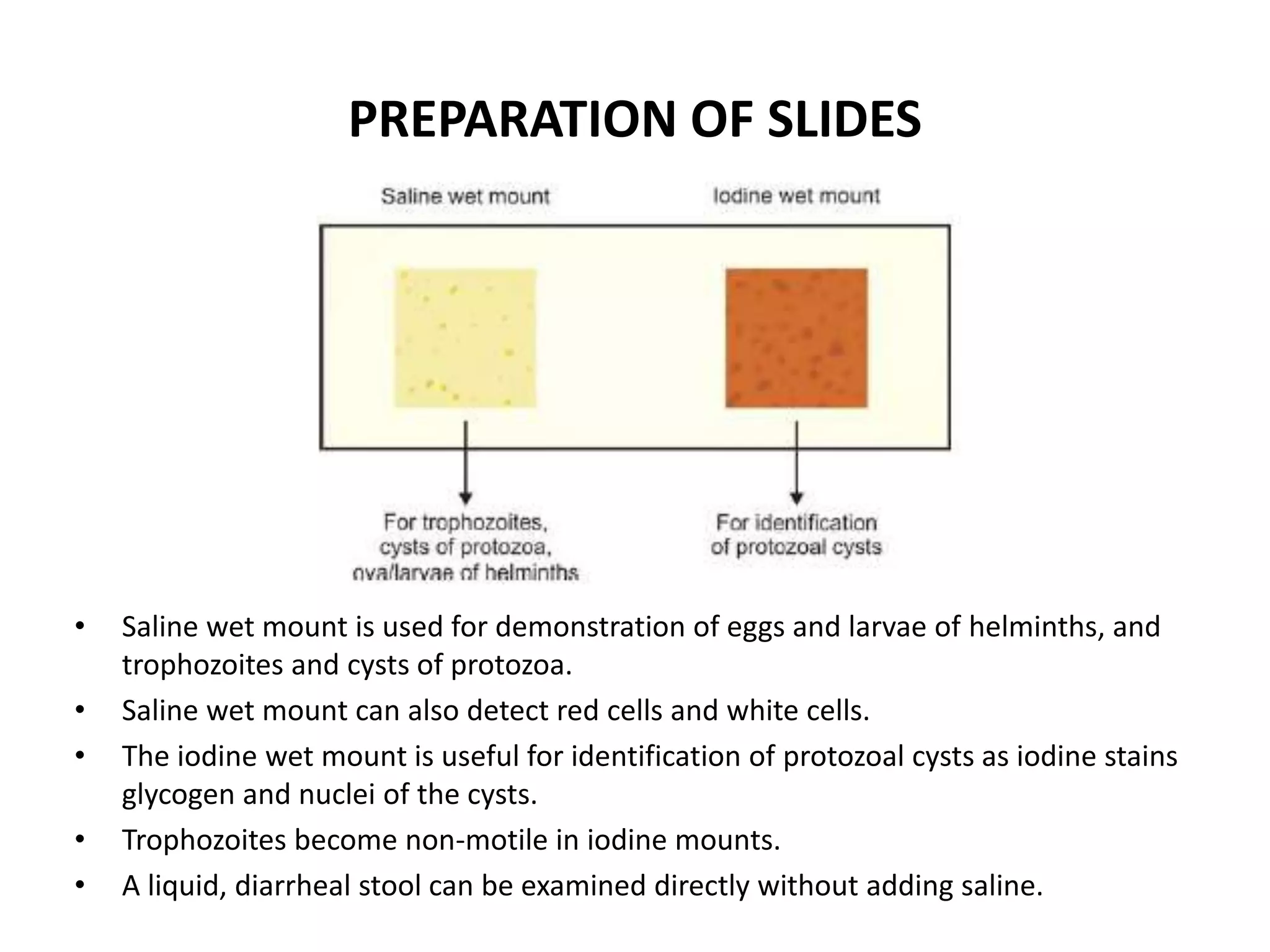 PREPARATION OF SLIDES

Saline wet mount

Iodine wet mount

For trophozoites, cysts of protozoa, ova/larvae of helminths

For identification of protozoal cysts

• Saline wet mount is used for demonstration of eggs and larvae of helminths, and trophozoites and cysts of protozoa.
• Saline wet mount can also detect red cells and white cells.
• The iodine wet mount is useful for identification of protozoal cysts as iodine stains glycogen and nuclei of the cysts.
• Trophozoites become non-motile in iodine mounts.
• A liquid, diarrheal stool can be examined directly without adding saline.